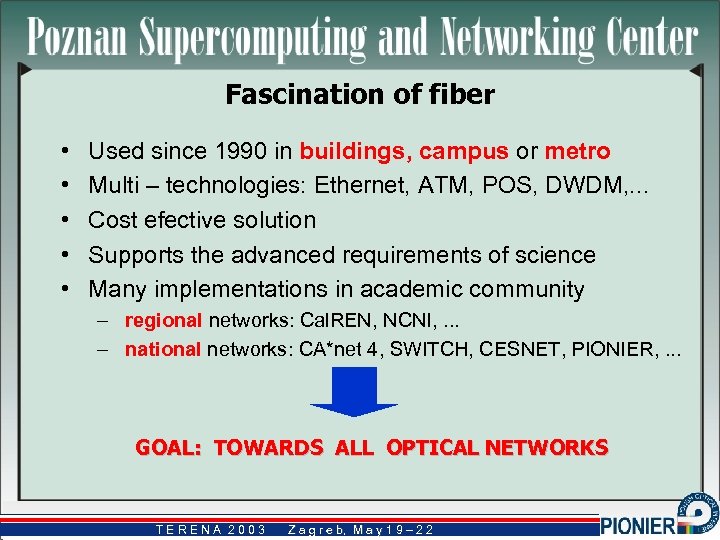 Poznan Supercomputing and Networking Center

Fascination of fiber

• Used since 1990 in buildings, campus or metro
• Multi – technologies: Ethernet, ATM, POS, DWDM,...
• Cost efective solution
• Supports the advanced requirements of science
• Many implementations in academic community
– regional networks: CalREN, NCNI, ...
– national networks: CA*net 4, SWITCH, CESNET, PIONIER, ...

GOAL: TOWARDS ALL OPTICAL NETWORKS

TERENA 2003 Zagreb, May 19–22

PIONIER